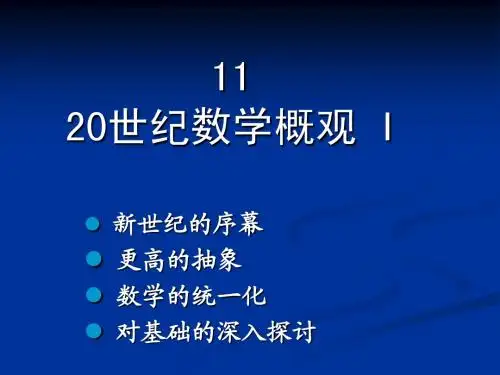 11
20世纪数学概观 I

新世纪的序幕
更高的抽象
数学的统一化
对基础的深入探讨